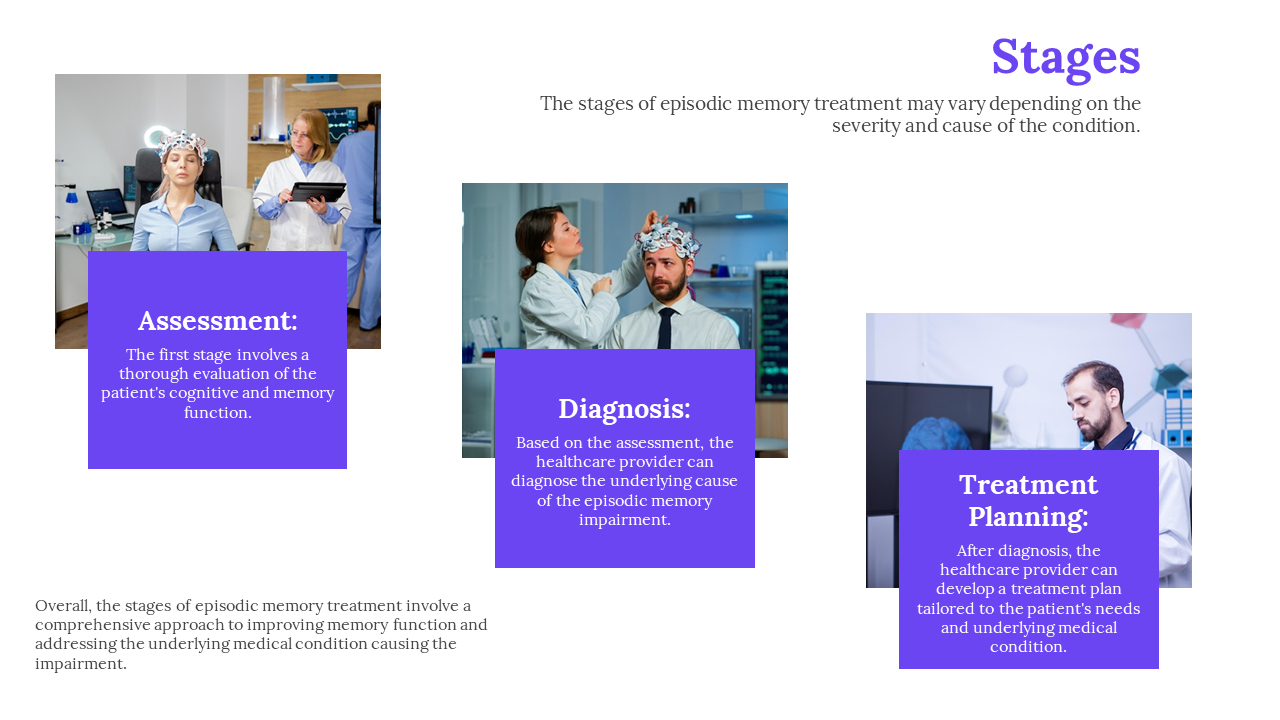 Stages

The stages of episodic memory treatment may vary depending on the severity and cause of the condition.

Assessment:

The first stage involves a thorough evaluation of the patient's cognitive and memory function.

Diagnosis:

Based on the assessment, the healthcare provider can diagnose the underlying cause of the episodic memory impairment.

Treatment Planning:

After diagnosis, the healthcare provider can develop a treatment plan tailored to the patient's needs and underlying medical condition.

Overall, the stages of episodic memory treatment involve a comprehensive approach to improving memory function and addressing the underlying medical condition causing the impairment.